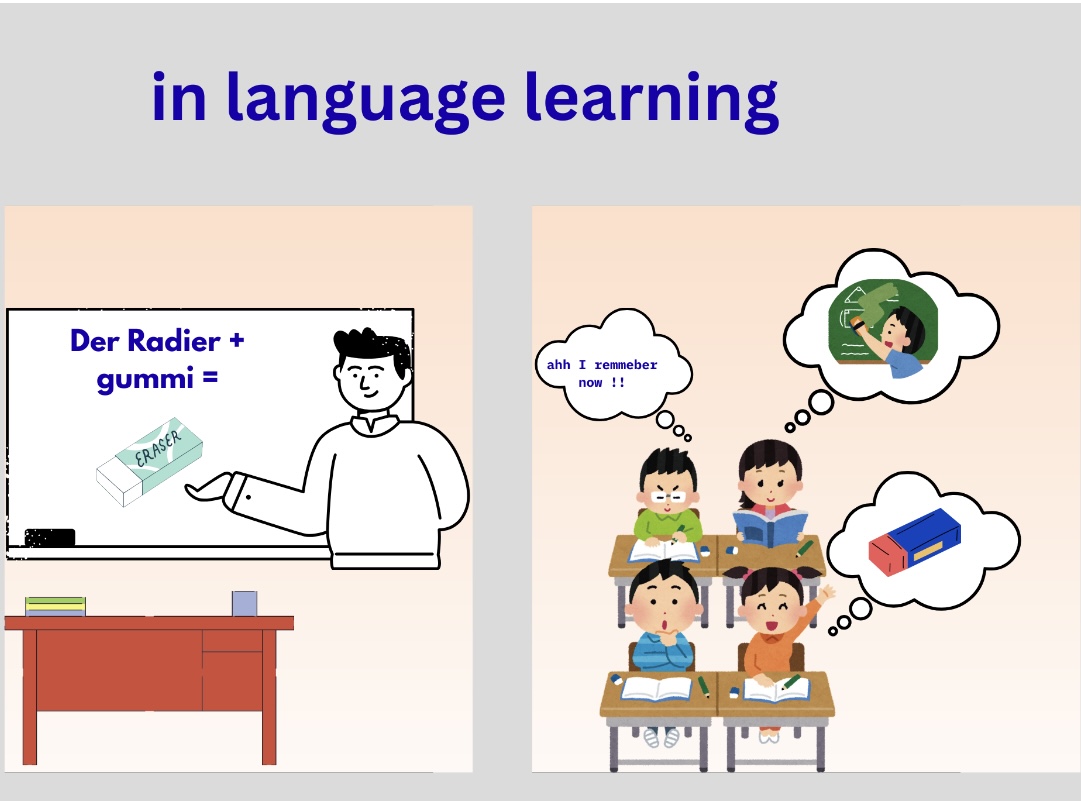 in language learning

Der Radier + gummi =

ERASER

ahh I remmeber now !!